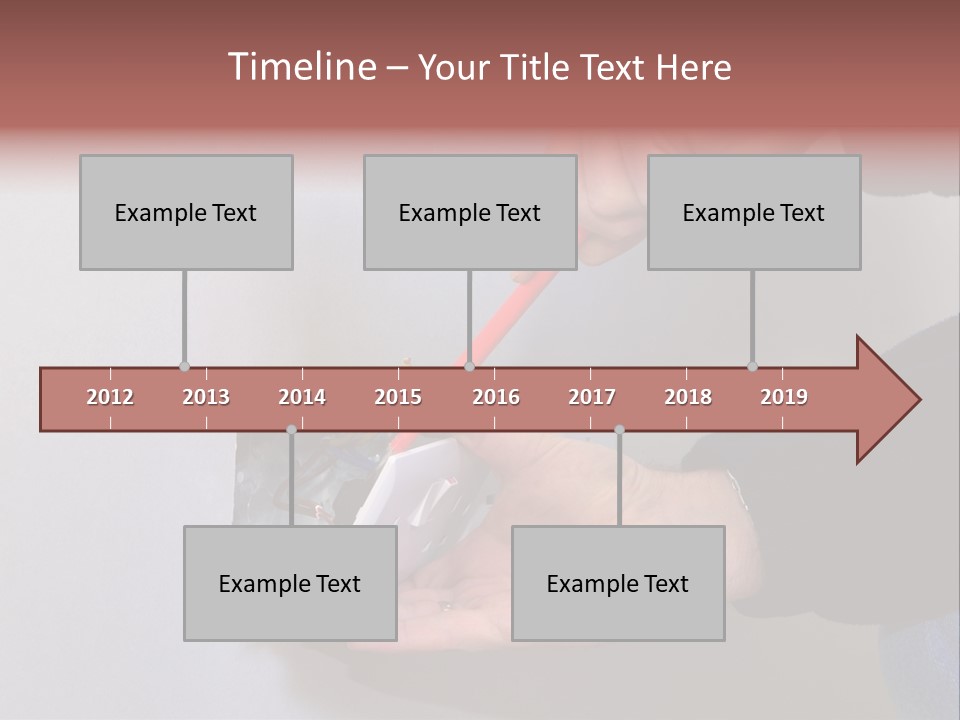 Timeline – Your Title Text Here

Example Text

Example Text

Example Text

2012 2013 2014 2015 2016 2017 2018 2019

Example Text

Example Text